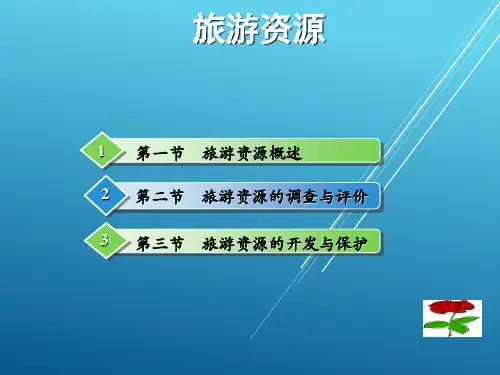 旅游资源

1 第一节 旅游资源概述

2 第二节 旅游资源的调查与评价

3 第三节 旅游资源的开发与保护